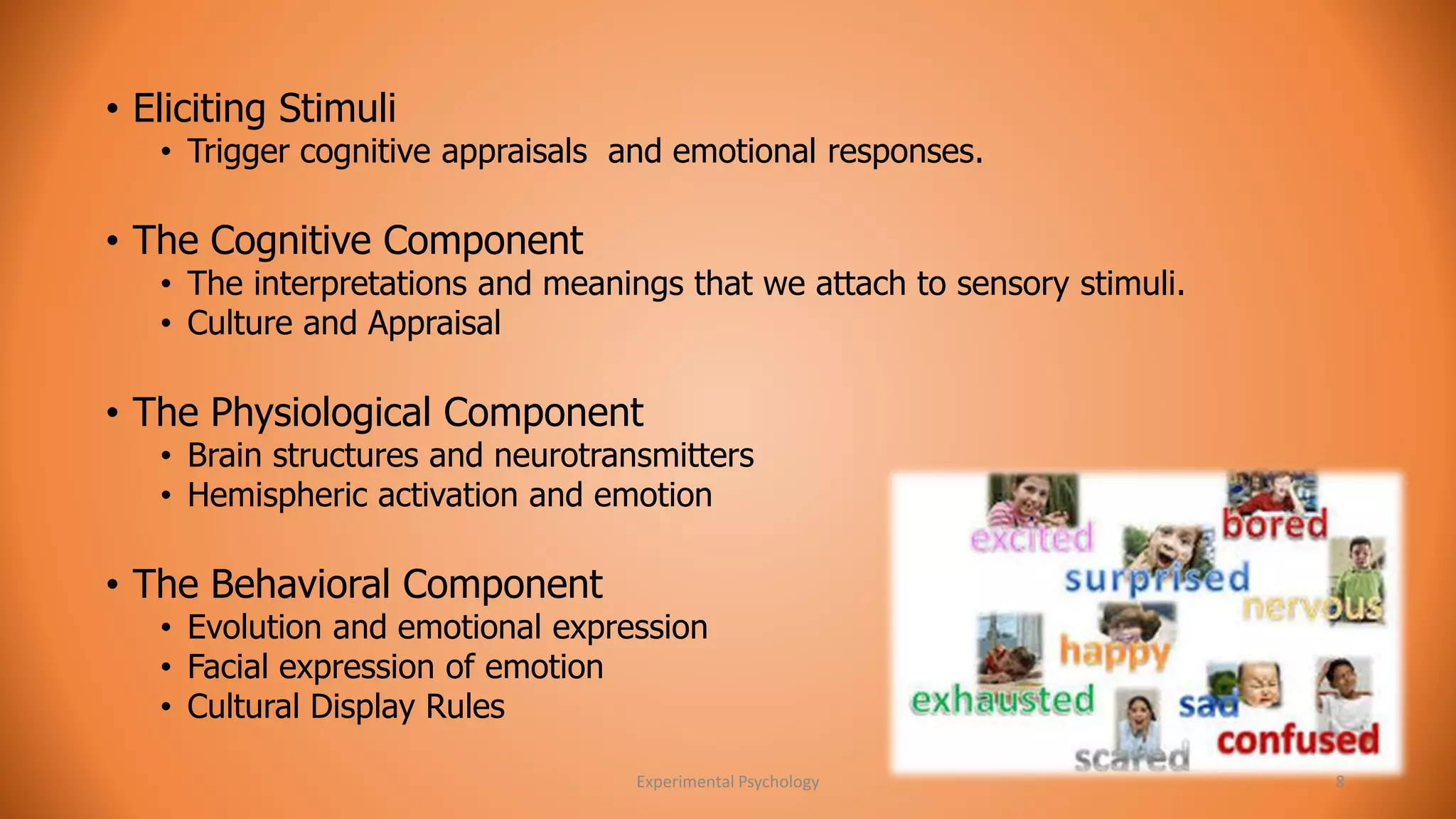 • Eliciting Stimuli
• Trigger cognitive appraisals and emotional responses.

• The Cognitive Component
• The interpretations and meanings that we attach to sensory stimuli.
• Culture and Appraisal

• The Physiological Component
• Brain structures and neurotransmitters
• Hemispheric activation and emotion

• The Behavioral Component
• Evolution and emotional expression
• Facial expression of emotion
• Cultural Display Rules

excited
bored
surprised
nervous
happy
exhausted
sad
confused
scared

Experimental Psychology
8